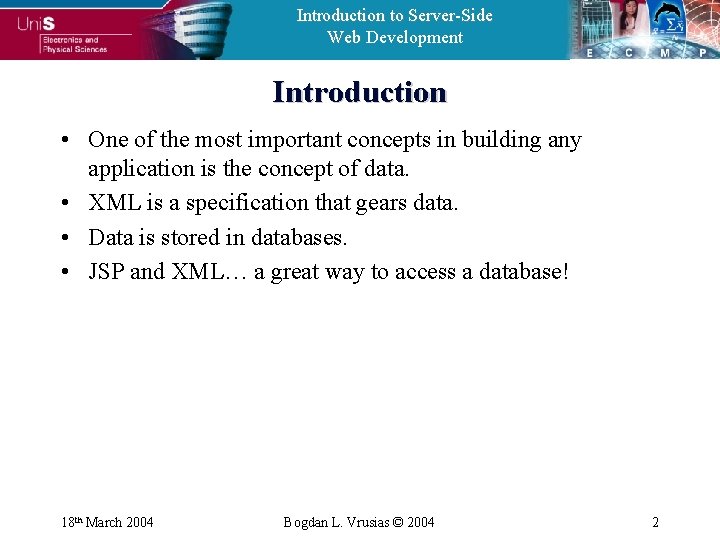 UniS
Electronics and Physical Sciences

Introduction to Server-Side Web Development

E C M P

Introduction

• One of the most important concepts in building any application is the concept of data.
• XML is a specification that gears data.
• Data is stored in databases.
• JSP and XML… a great way to access a database!

18th March 2004

Bogdan L. Vrusias © 2004

2